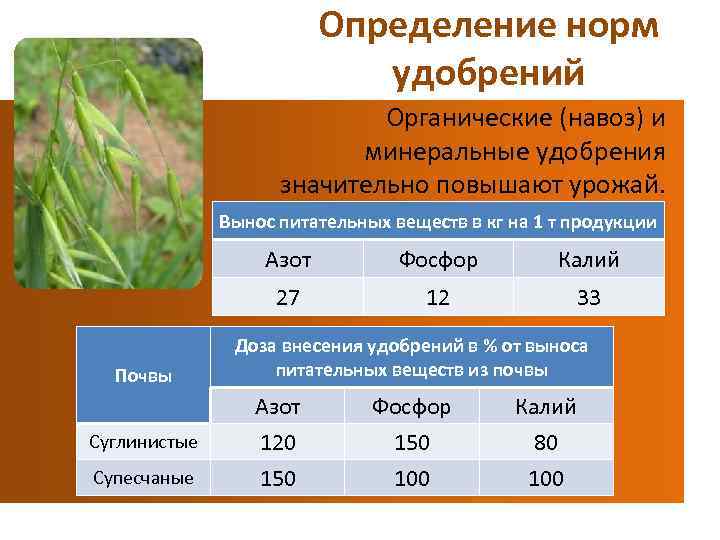 Определение норм удобрений

Органические (навоз) и минеральные удобрения значительно повышают урожай.

| Вынос питательных веществ в кг на 1 т продукции | | |
|---|---|---|
| Азот | Фосфор | Калий |
| 27 | 12 | 33 |

| Почвы | Доза внесения удобрений в % от выноса питательных веществ из почвы | | |
|---|---|---|---|
| | Азот | Фосфор | Калий |
| Суглинистые | 120 | 150 | 80 |
| Супесчаные | 150 | 100 | 100 |